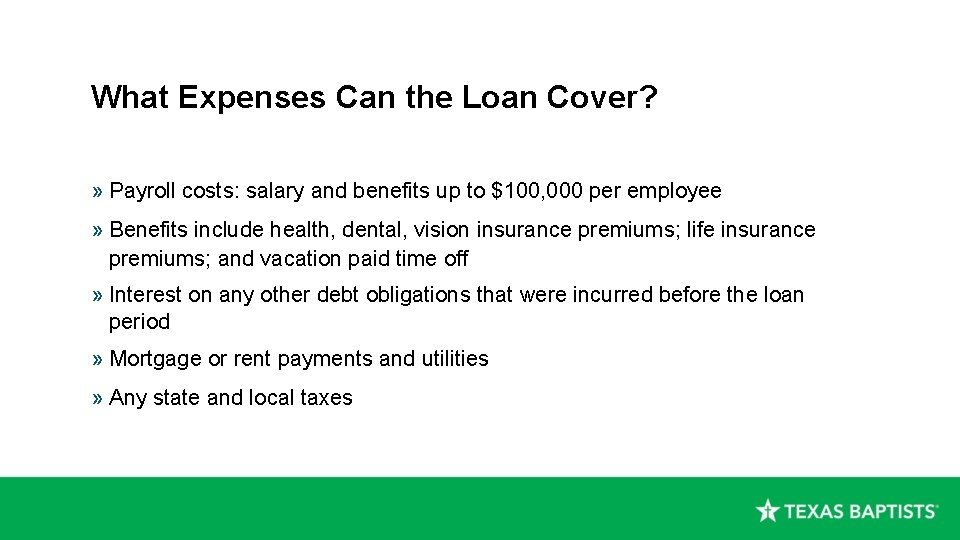 What Expenses Can the Loan Cover?

» Payroll costs: salary and benefits up to $100,000 per employee

» Benefits include health, dental, vision insurance premiums; life insurance premiums; and vacation paid time off

» Interest on any other debt obligations that were incurred before the loan period

» Mortgage or rent payments and utilities

» Any state and local taxes

TEXAS BAPTISTS®